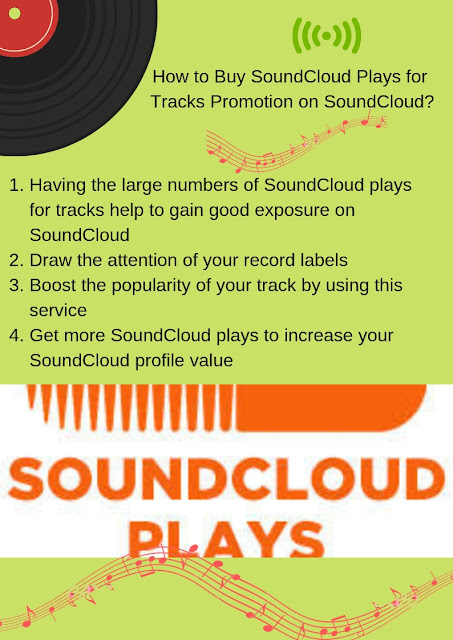 How to Buy SoundCloud Plays for Tracks Promotion on SoundCloud?

1. Having the large numbers of SoundCloud plays for tracks help to gain good exposure on SoundCloud
2. Draw the attention of your record labels
3. Boost the popularity of your track by using this service
4. Get more SoundCloud plays to increase your SoundCloud profile value

SOUNDCLOUD PLAYS